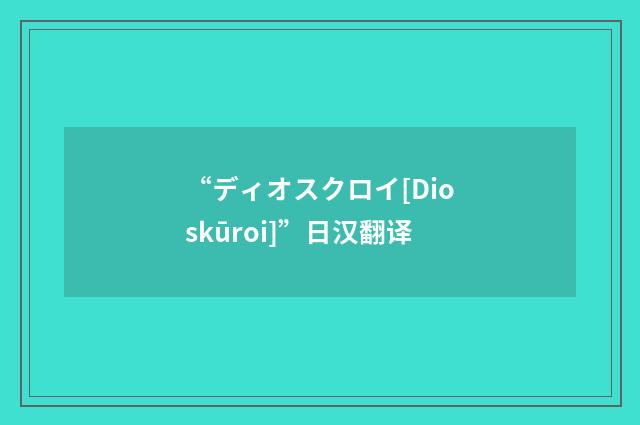 “ディオスクロイ[Dioskūroi]”日汉翻译